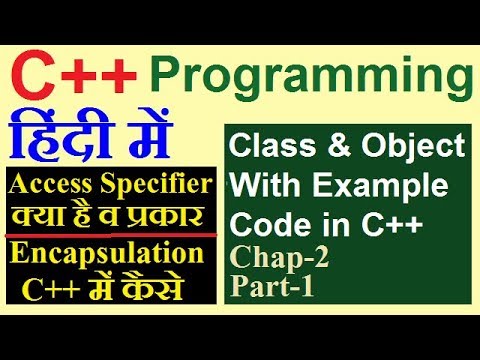 C++ Programming

हिंदी में

Access Specifier क्या है व प्रकार

Encapsulation C++ में कैसे

Class & Object With Example Code in C++

Chap-2
Part-1